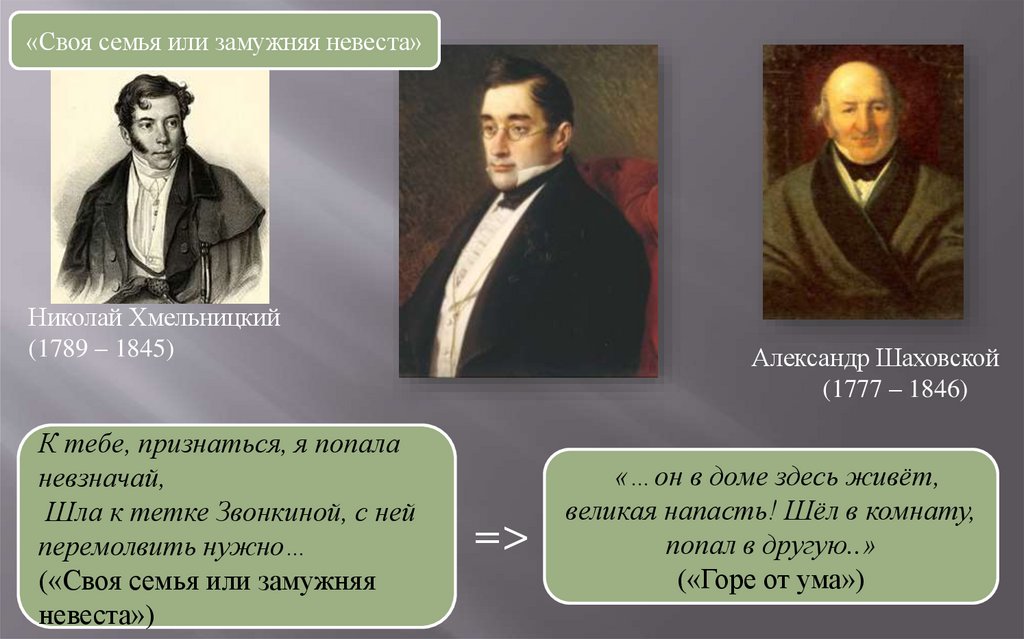 «Своя семья или замужняя невеста»

Николай Хмельницкий
(1789 – 1845)

Александр Шаховской
(1777 – 1846)

К тебе, признаться, я попала невзначай,
Шла к тетке Звонкиной, с ней перемолвить нужно…
(«Своя семья или замужняя невеста»)

=>

«…он в доме здесь живёт, великая напасть! Шёл в комнату, попал в другую..»
(«Горе от ума»)